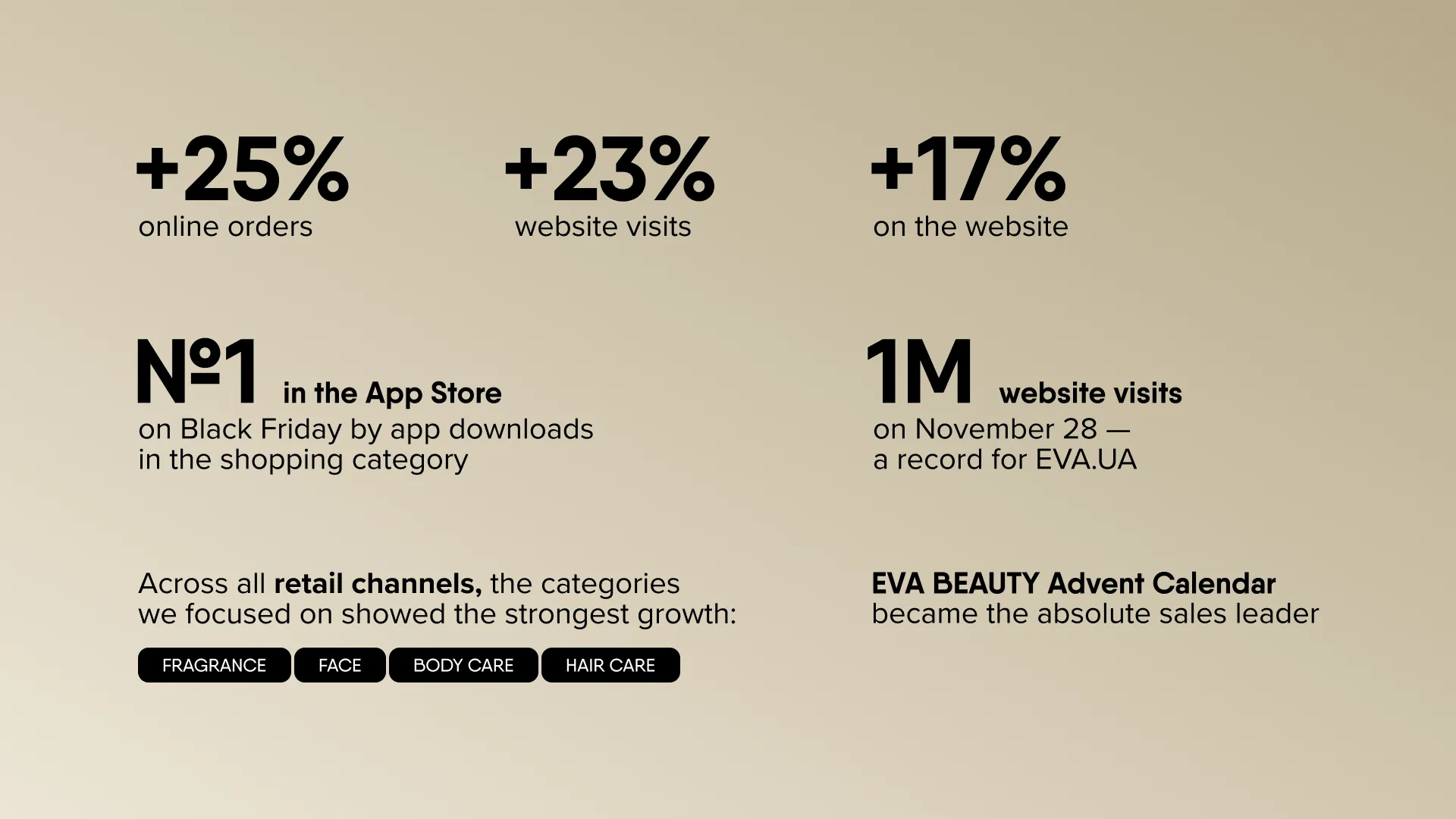 +25%
online orders

+23%
website visits

+17%
on the website

№1 in the App Store
on Black Friday by app downloads in the shopping category

1M website visits
on November 28 — a record for EVA.UA

Across all retail channels, the categories we focused on showed the strongest growth:

FRAGRANCE
FACE
BODY CARE
HAIR CARE

EVA BEAUTY Advent Calendar
became the absolute sales leader